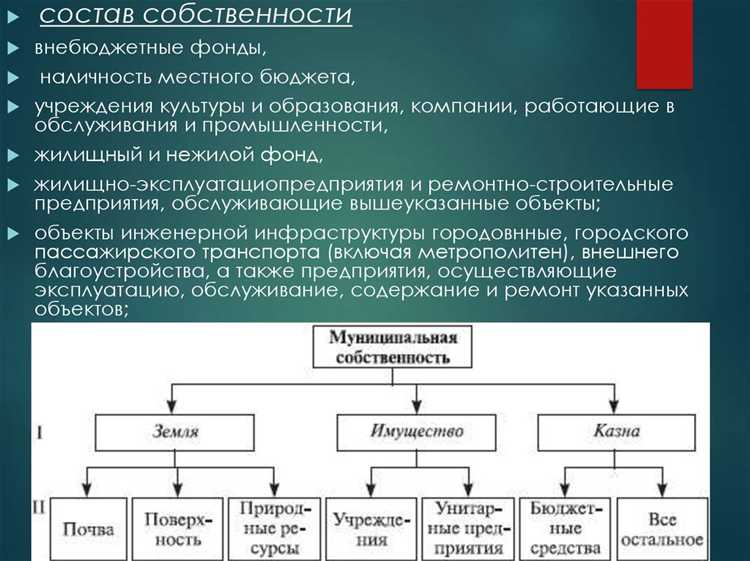 состав собственности

внебюджетные фонды,

наличность местного бюджета,

учреждения культуры и образования, компании, работающие в обслуживания и промышленности,

жилищный и нежилой фонд,

жилищно-эксплуатациопредприятия и ремонтно-строительные предприятия, обслуживающие вышеуказанные объекты;

объекты инженерной инфраструктуры городовнные, городского пассажирского транспорта (включая метрополитен), внешнего благоустройства, а также предприятия, осуществляющие эксплуатацию, обслуживание, содержание и ремонт указанных объектов;

Муниципальная собственность

I

Земля

Имущество

Казна

II

Почва

Поверхность

Природные ресурсы

Учреждения

Унитарные предприятия

Бюджетные средства

Все остальное